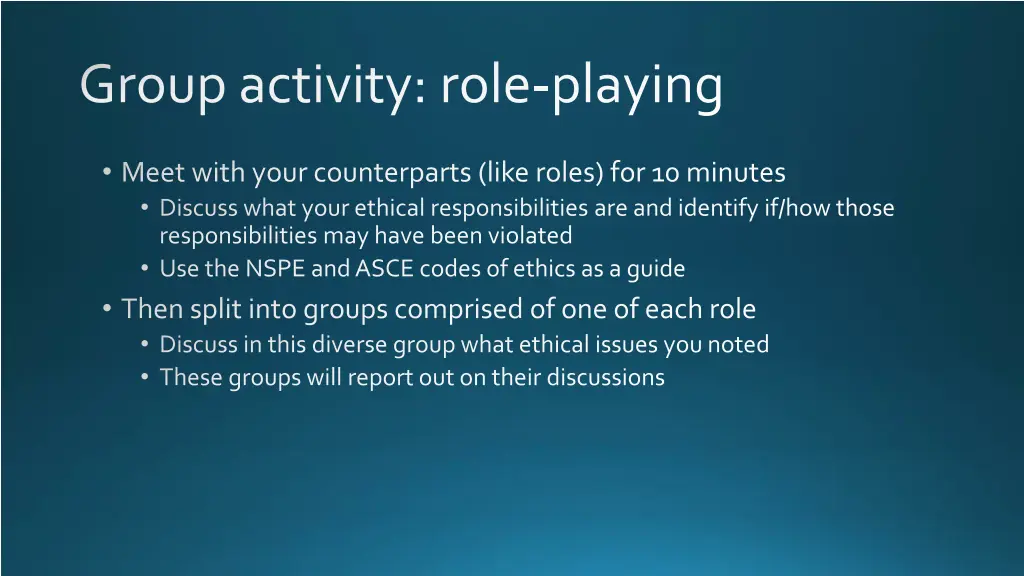 Group activity: role-playing

• Meet with your counterparts (like roles) for 10 minutes
• Discuss what your ethical responsibilities are and identify if/how those responsibilities may have been violated
• Use the NSPE and ASCE codes of ethics as a guide
• Then split into groups comprised of one of each role
• Discuss in this diverse group what ethical issues you noted
• These groups will report out on their discussions